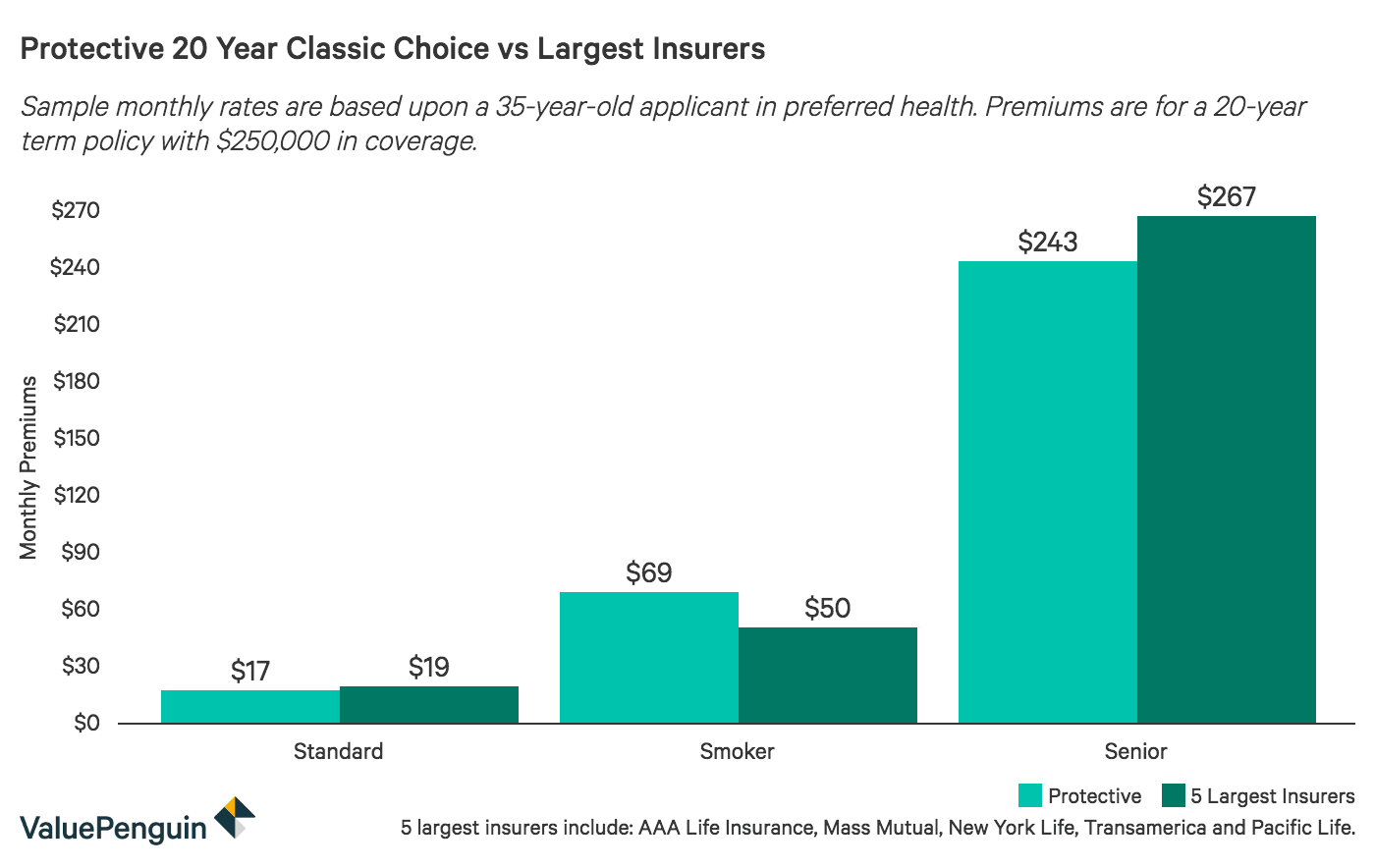 Protective 20 Year Classic Choice vs Largest Insurers

Sample monthly rates are based upon a 35-year-old applicant in preferred health. Premiums are for a 20-year term policy with $250,000 in coverage.

Monthly Premiums

$270
$240
$210
$180
$150
$120
$90
$60
$30
$0

$17 $19
$69 $50
$243 $267

Standard
Smoker
Senior

Protective
5 Largest Insurers

ValuePenguin

5 largest insurers include: AAA Life Insurance, Mass Mutual, New York Life, Transamerica and Pacific Life.